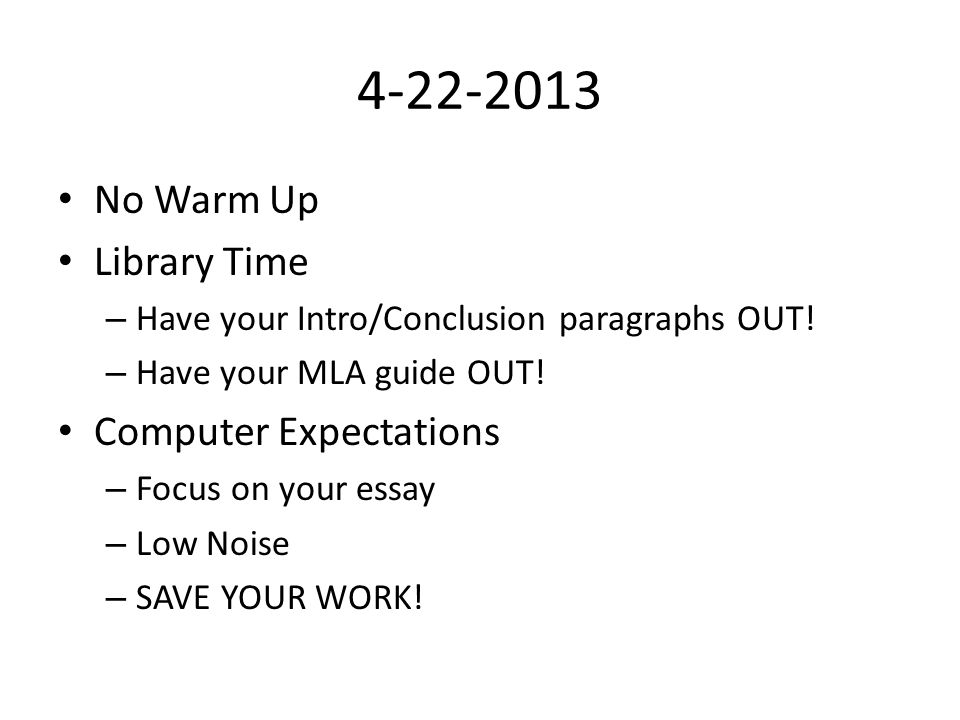 4-22-2013

• No Warm Up
• Library Time
– Have your Intro/Conclusion paragraphs OUT!
– Have your MLA guide OUT!
• Computer Expectations
– Focus on your essay
– Low Noise
– SAVE YOUR WORK!